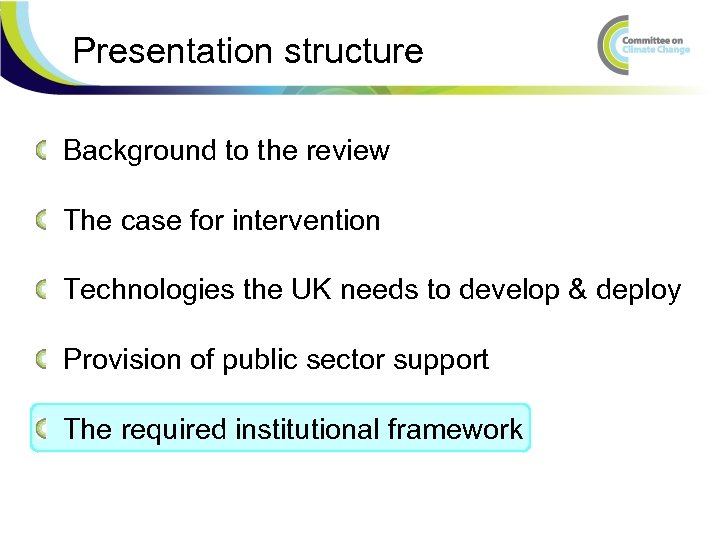 Presentation structure

Committee on Climate Change

Background to the review

The case for intervention

Technologies the UK needs to develop & deploy

Provision of public sector support

The required institutional framework